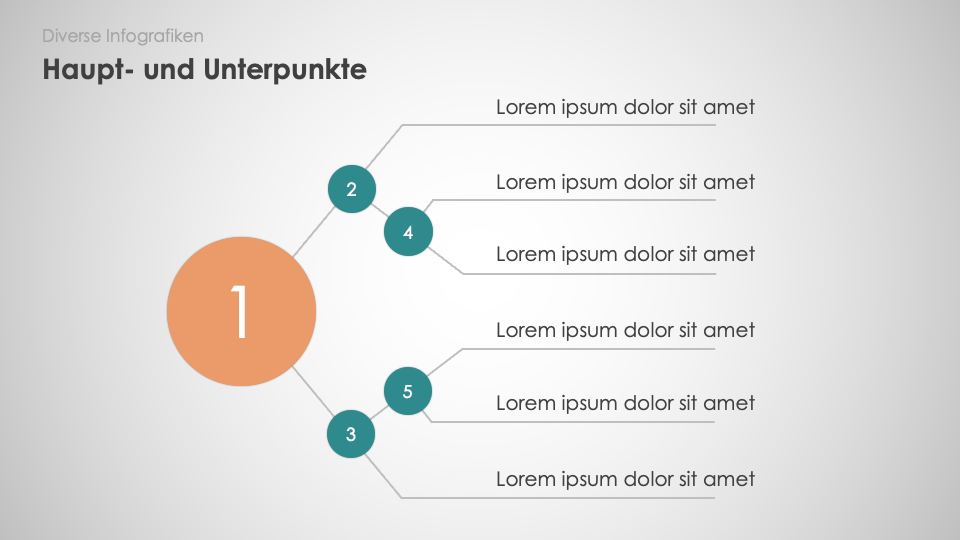 Diverse Infografiken

Haupt- und Unterpunkte

1

2

4

5

3

Lorem ipsum dolor sit amet

Lorem ipsum dolor sit amet

Lorem ipsum dolor sit amet

Lorem ipsum dolor sit amet

Lorem ipsum dolor sit amet

Lorem ipsum dolor sit amet